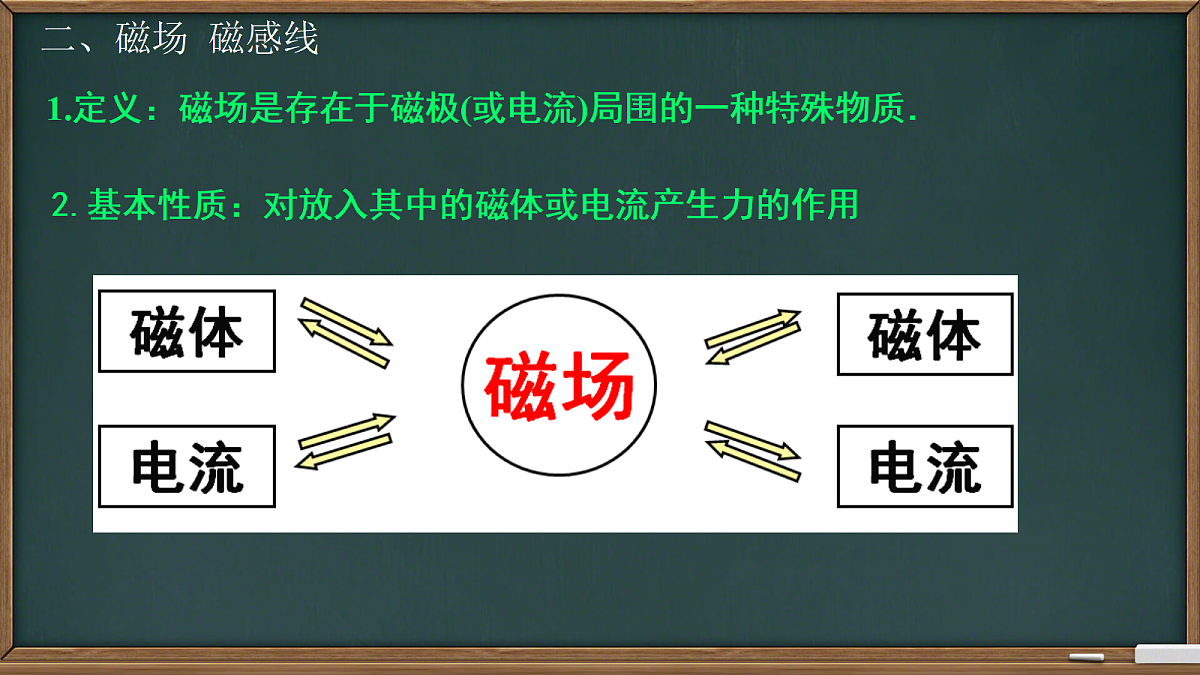 二、磁场 磁感线

1.定义：磁场是存在于磁极(或电流)局围的一种特殊物质.

2. 基本性质：对放入其中的磁体或电流产生力的作用

磁体

电流

磁场

磁体

电流